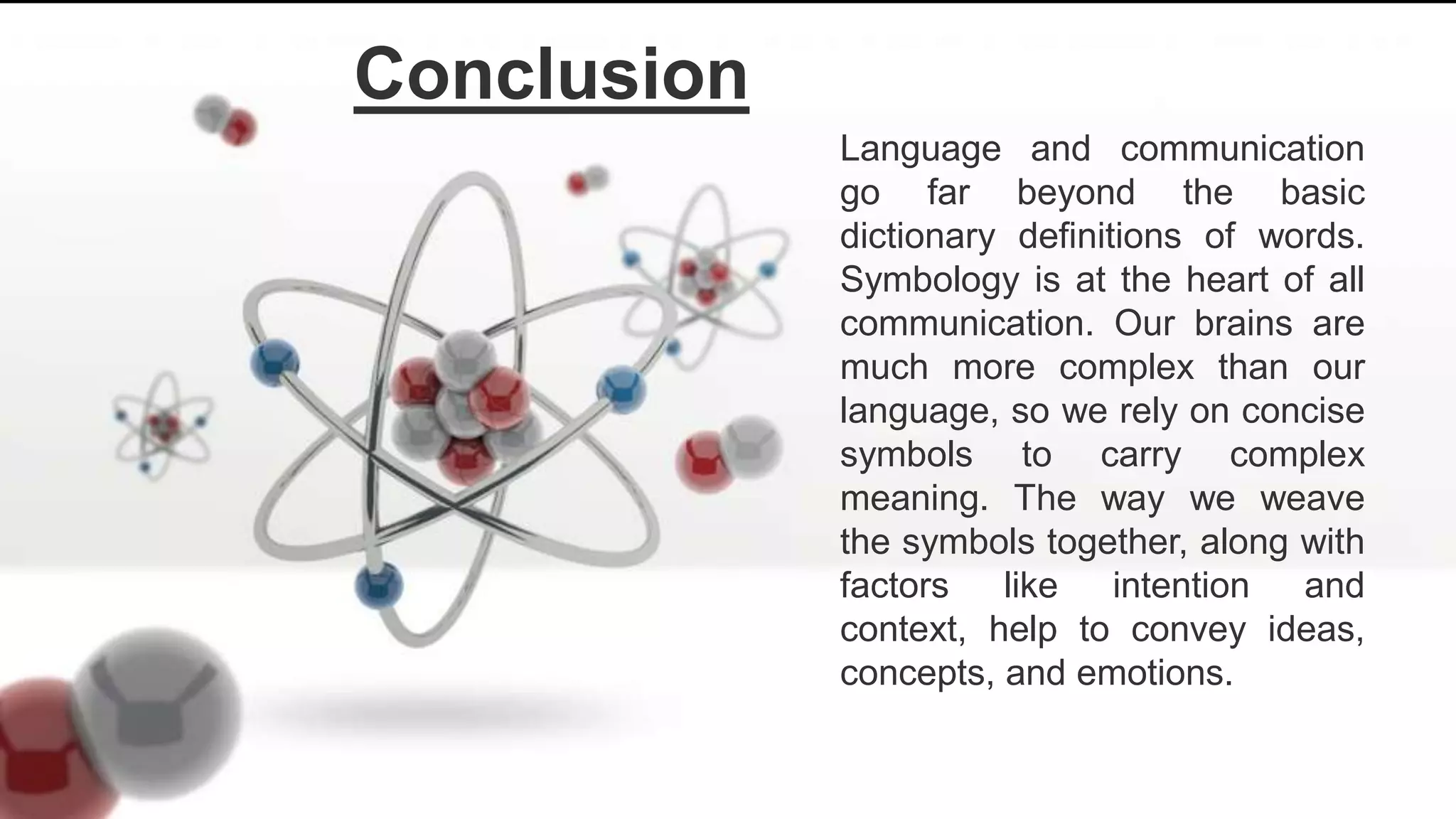 Conclusion

Language and communication go far beyond the basic dictionary definitions of words. Symbology is at the heart of all communication. Our brains are much more complex than our language, so we rely on concise symbols to carry complex meaning. The way we weave the symbols together, along with factors like intention and context, help to convey ideas, concepts, and emotions.